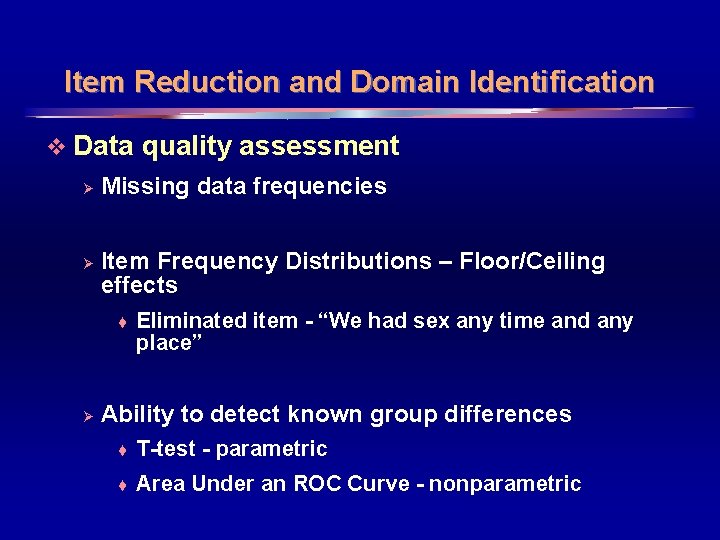 Item Reduction and Domain Identification

❖ Data quality assessment

➢ Missing data frequencies

➢ Item Frequency Distributions – Floor/Ceiling effects

♦ Eliminated item - “We had sex any time and any place”

➢ Ability to detect known group differences

♦ T-test - parametric

♦ Area Under an ROC Curve - nonparametric